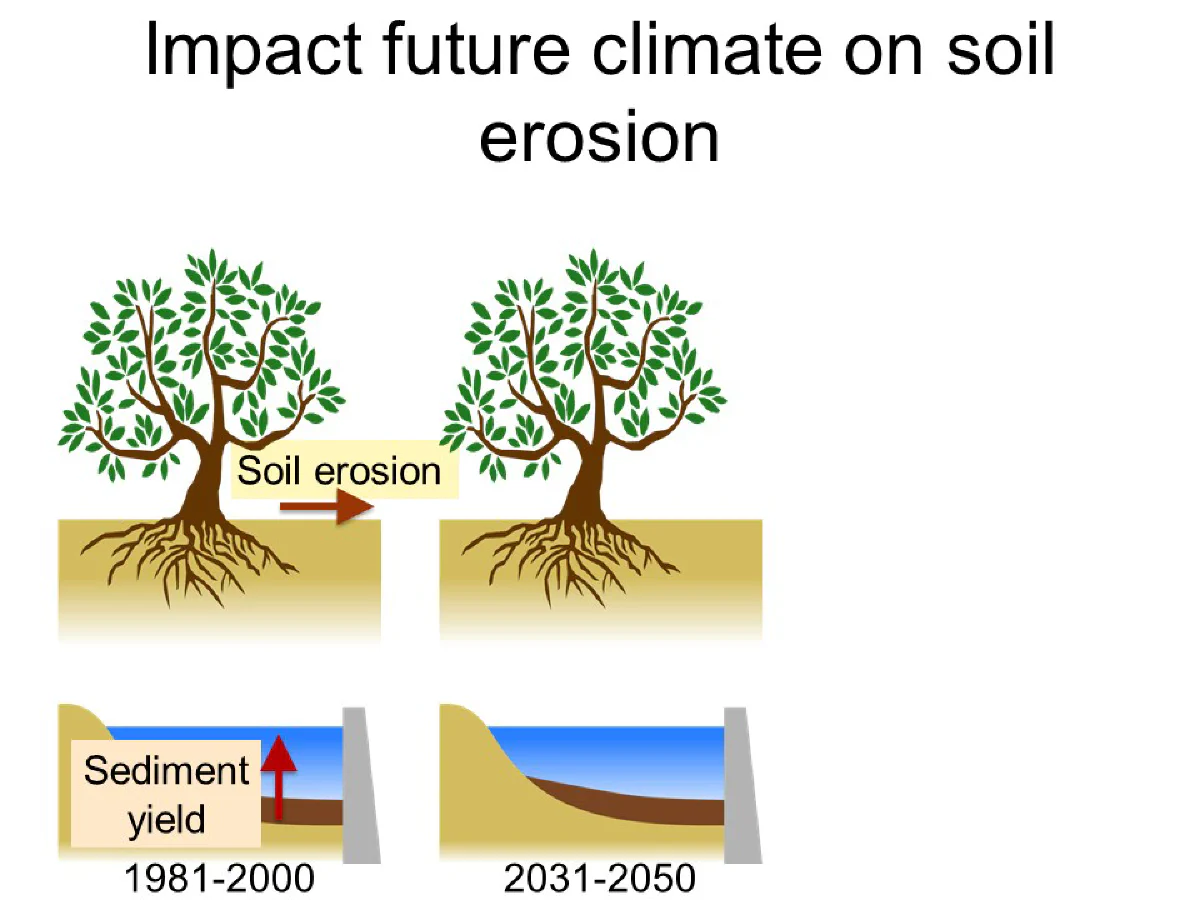 Impact future climate on soil erosion

Soil erosion

Sediment yield

1981-2000

2031-2050